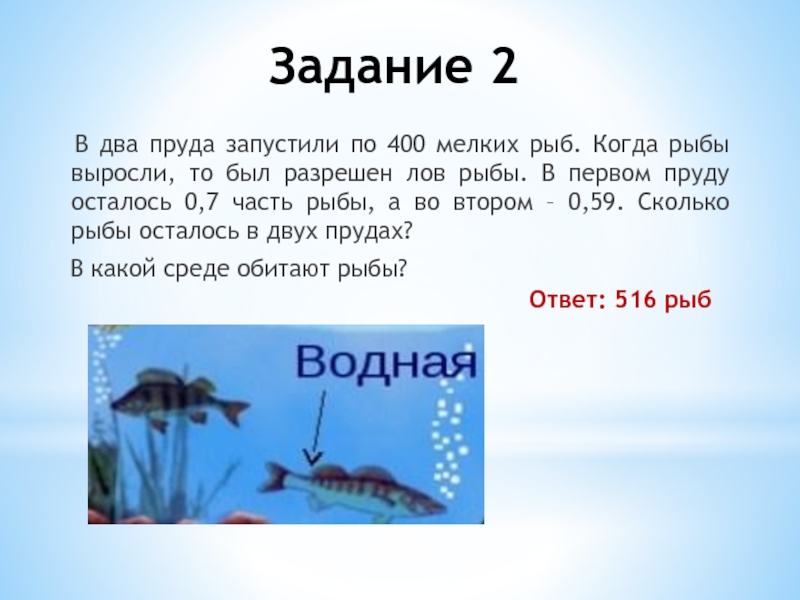 Задание 2

В два пруда запустили по 400 мелких рыб. Когда рыбы выросли, то был разрешен лов рыбы. В первом пруду осталось 0,7 часть рыбы, а во втором – 0,59. Сколько рыбы осталось в двух прудах?

В какой среде обитают рыбы?

Ответ: 516 рыб

Водная